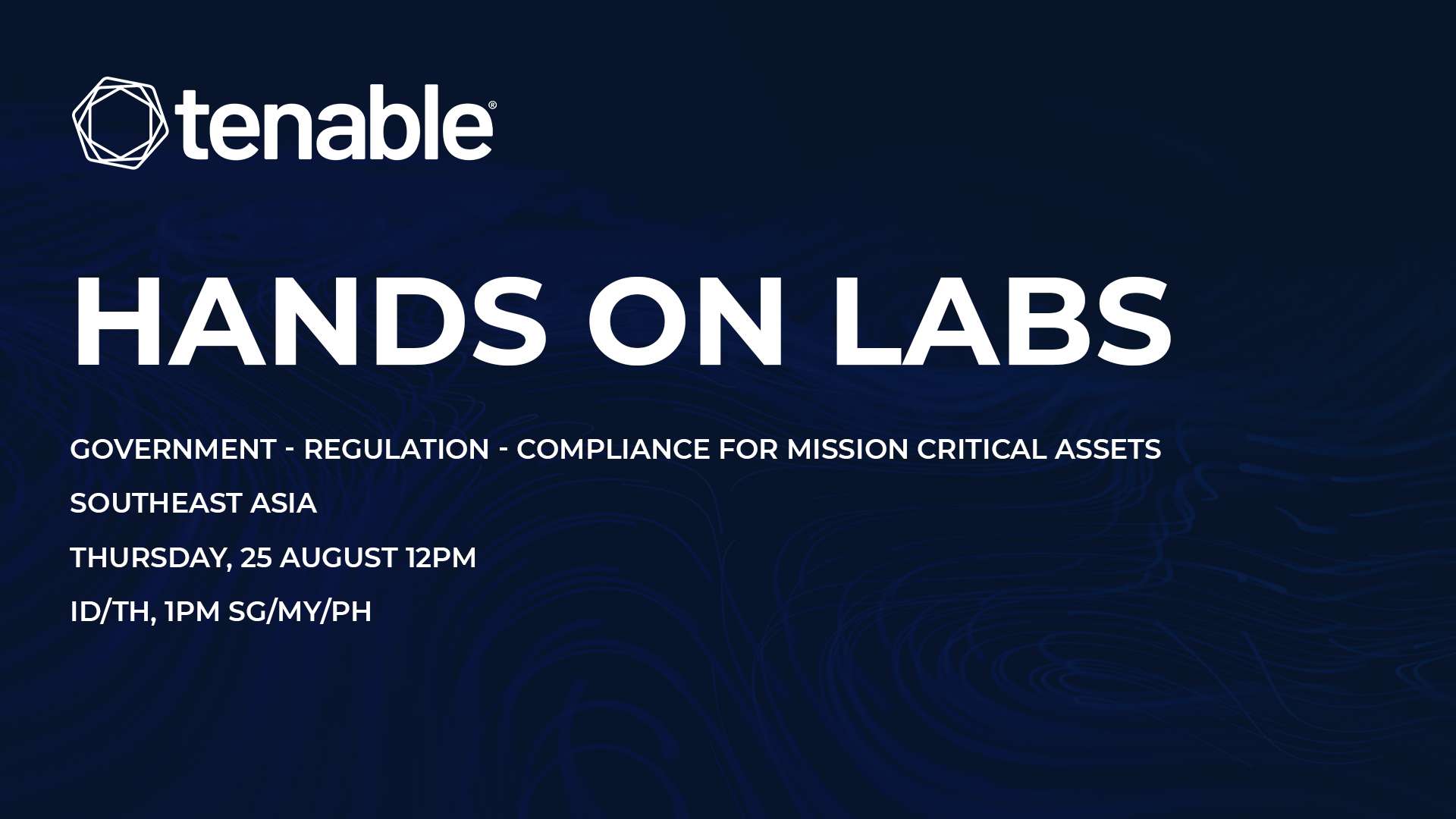 tenable®

HANDS ON LABS

GOVERNMENT - REGULATION - COMPLIANCE FOR MISSION CRITICAL ASSETS

SOUTHEAST ASIA

THURSDAY, 25 AUGUST 12PM

ID/TH, 1PM SG/MY/PH